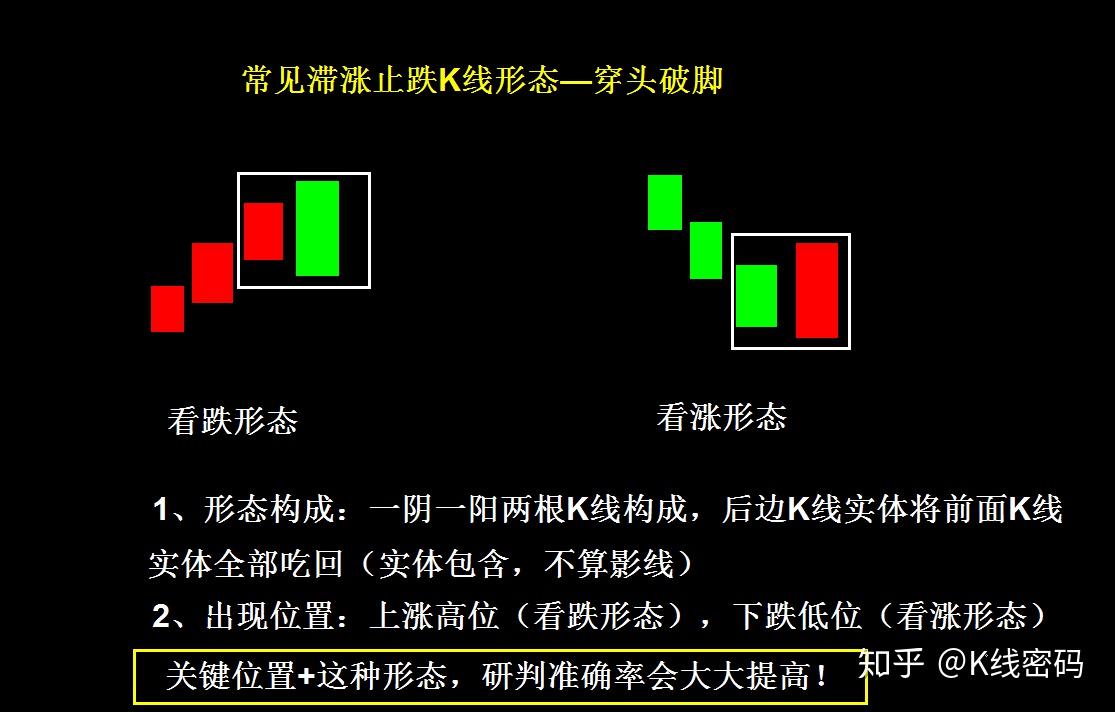 常见滞涨止跌K线形态—穿头破脚

看跌形态

看涨形态

1、形态构成：一阴一阳两根K线构成，后边K线实体将前面K线实体全部吃回（实体包含，不算影线）

2、出现位置：上涨高位（看跌形态），下跌低位（看涨形态）

关键位置+这种形态，研判准确率会大大提高！

知乎 @K线密码